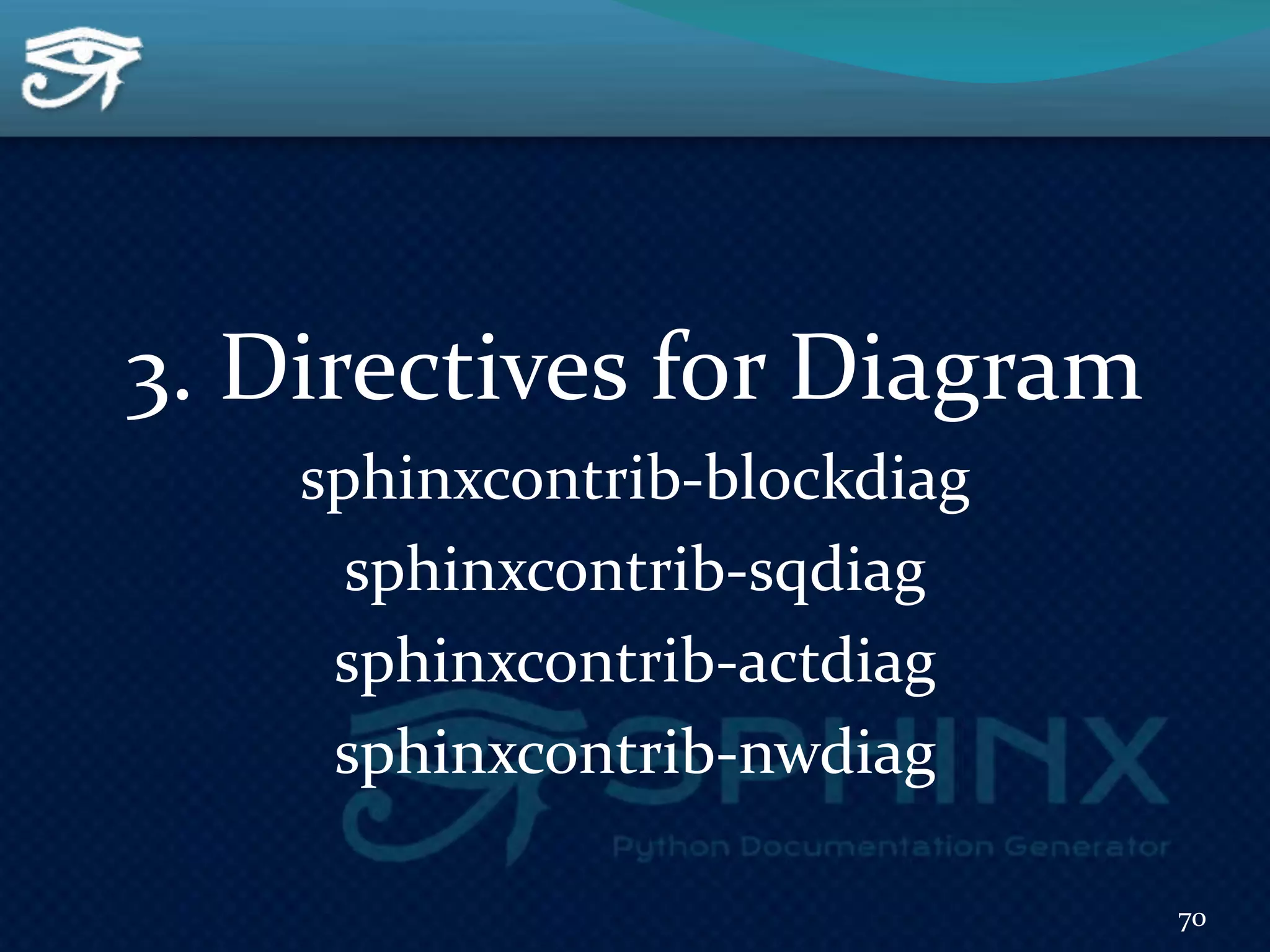 3. Directives for Diagram

sphinxcontrib-blockdiag

sphinxcontrib-sqdiag

sphinxcontrib-actdiag

sphinxcontrib-nwdiag

SPHINX

Python Documentation Generator

70